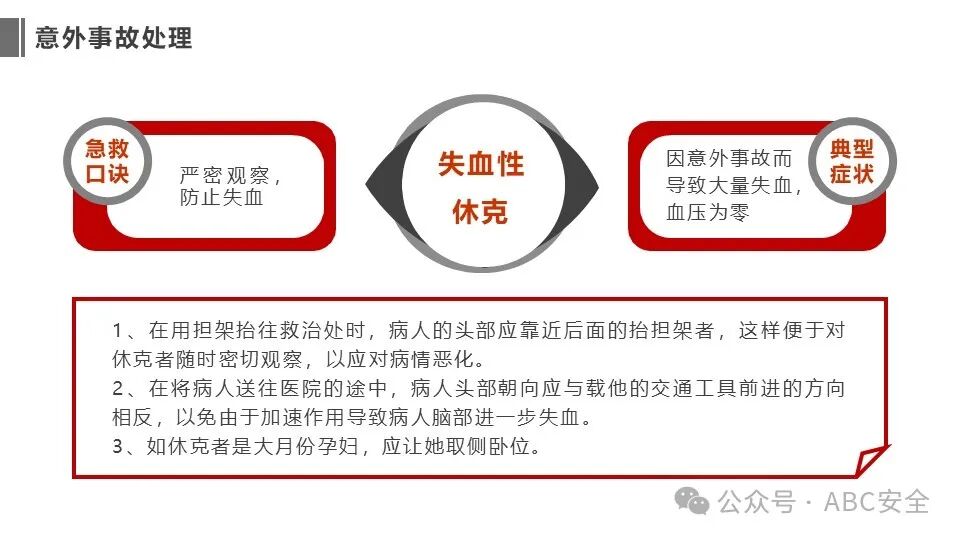 意外事故处理

急救口诀

严密观察，防止失血

失血性休克

因意外事故而导致大量失血，血压为零

典型症状

1、在用担架抬往救治处时，病人的头部应靠近后面的抬担架者，这样便于对休克者随时密切观察，以应对病情恶化。
2、在将病人送往医院的途中，病人头部朝向应与载他的交通工具前进的方向相反，以免由于加速作用导致病人脑部进一步失血。
3、如休克者是大月份孕妇，应让她取侧卧位。

公众号 · ABC安全